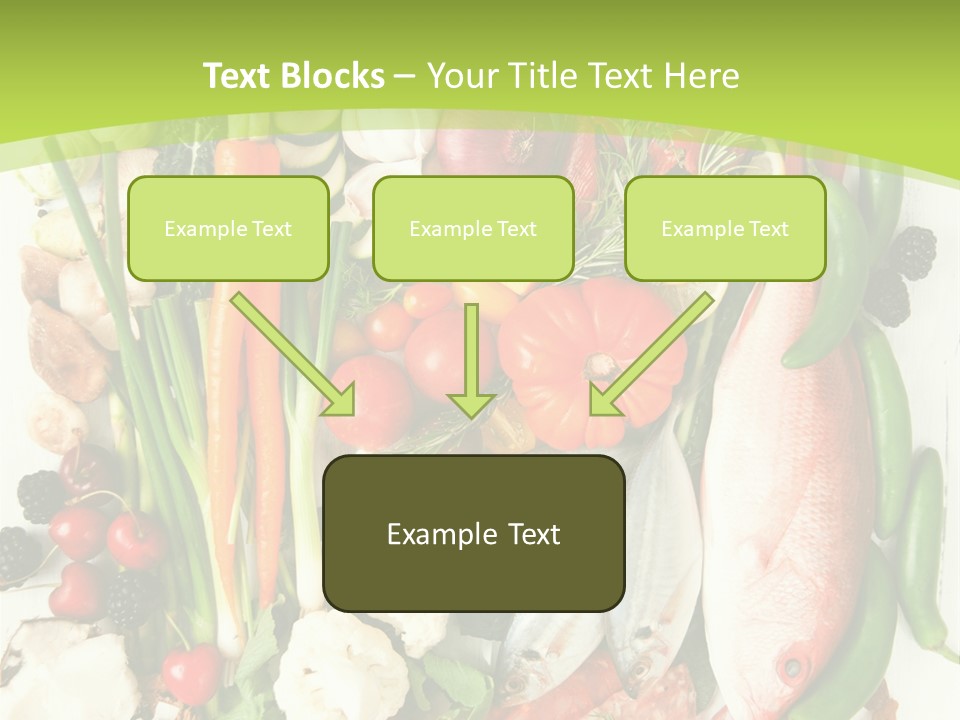 Text Blocks – Your Title Text Here

Example Text

Example Text

Example Text

Example Text